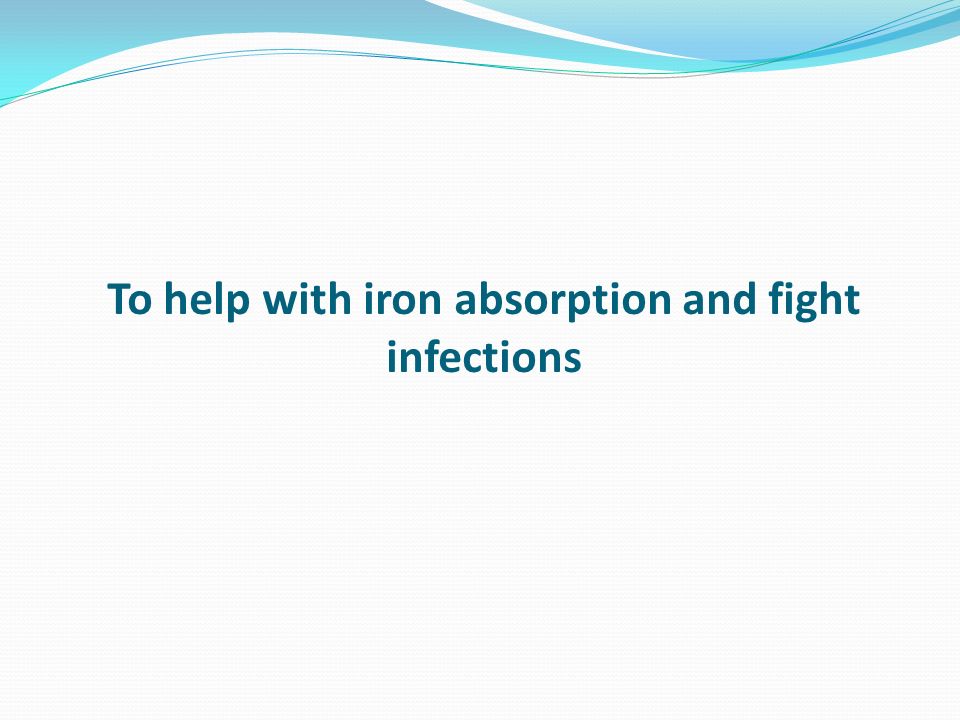 To help with iron absorption and fight infections